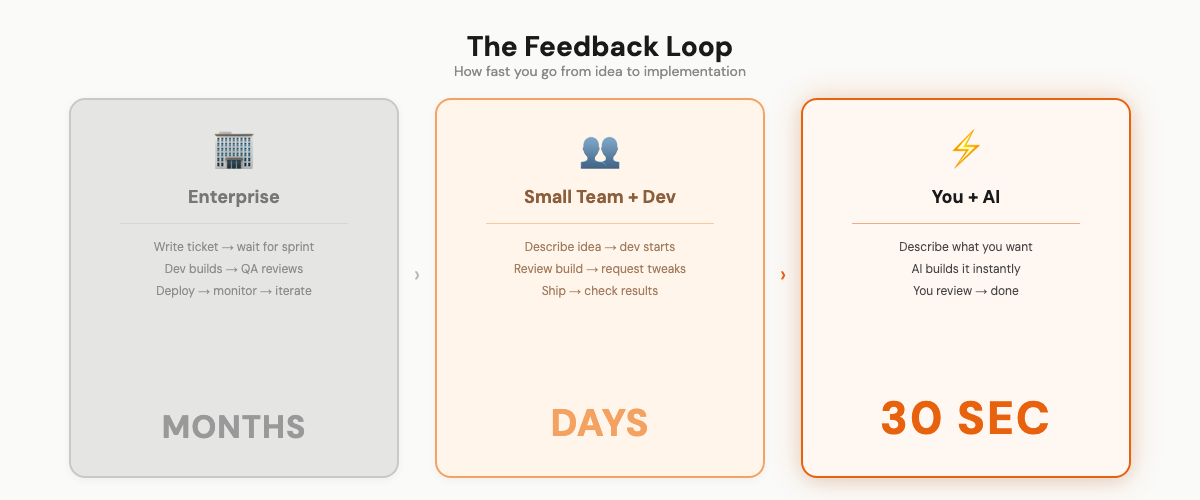 The Feedback Loop

How fast you go from idea to implementation

Enterprise

Write ticket → wait for sprint
Dev builds → QA reviews
Deploy → monitor → iterate

MONTHS

›

Small Team + Dev

Describe idea → dev starts
Review build → request tweaks
Ship → check results

DAYS

›

You + AI

Describe what you want
AI builds it instantly
You review → done

30 SEC